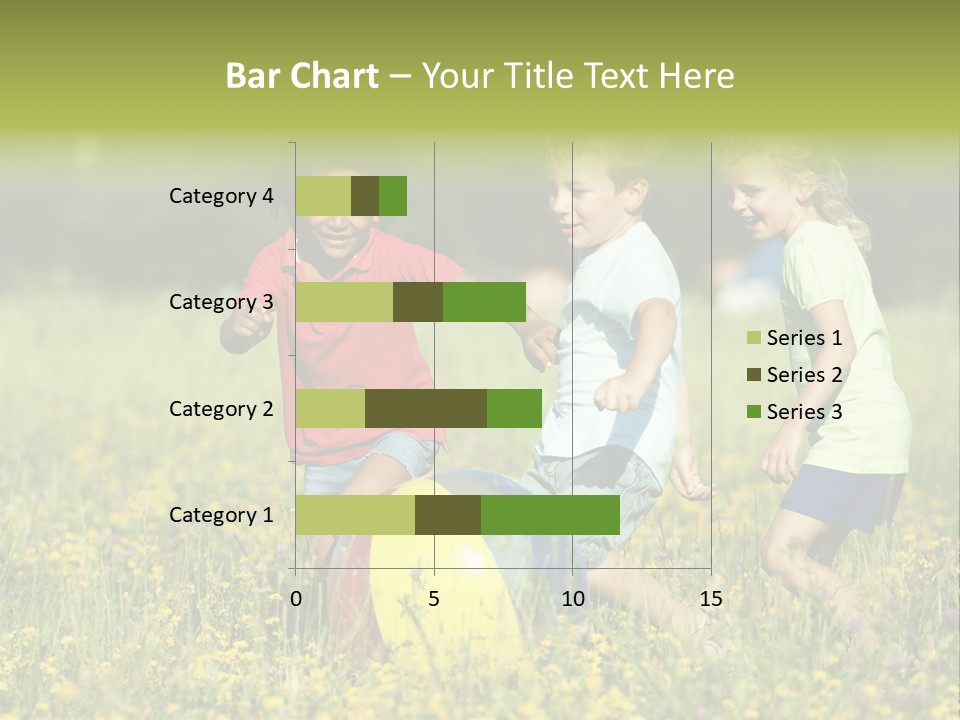 Bar Chart – Your Title Text Here

Category 4
Category 3
Category 2
Category 1

0
5
10
15

Series 1
Series 2
Series 3